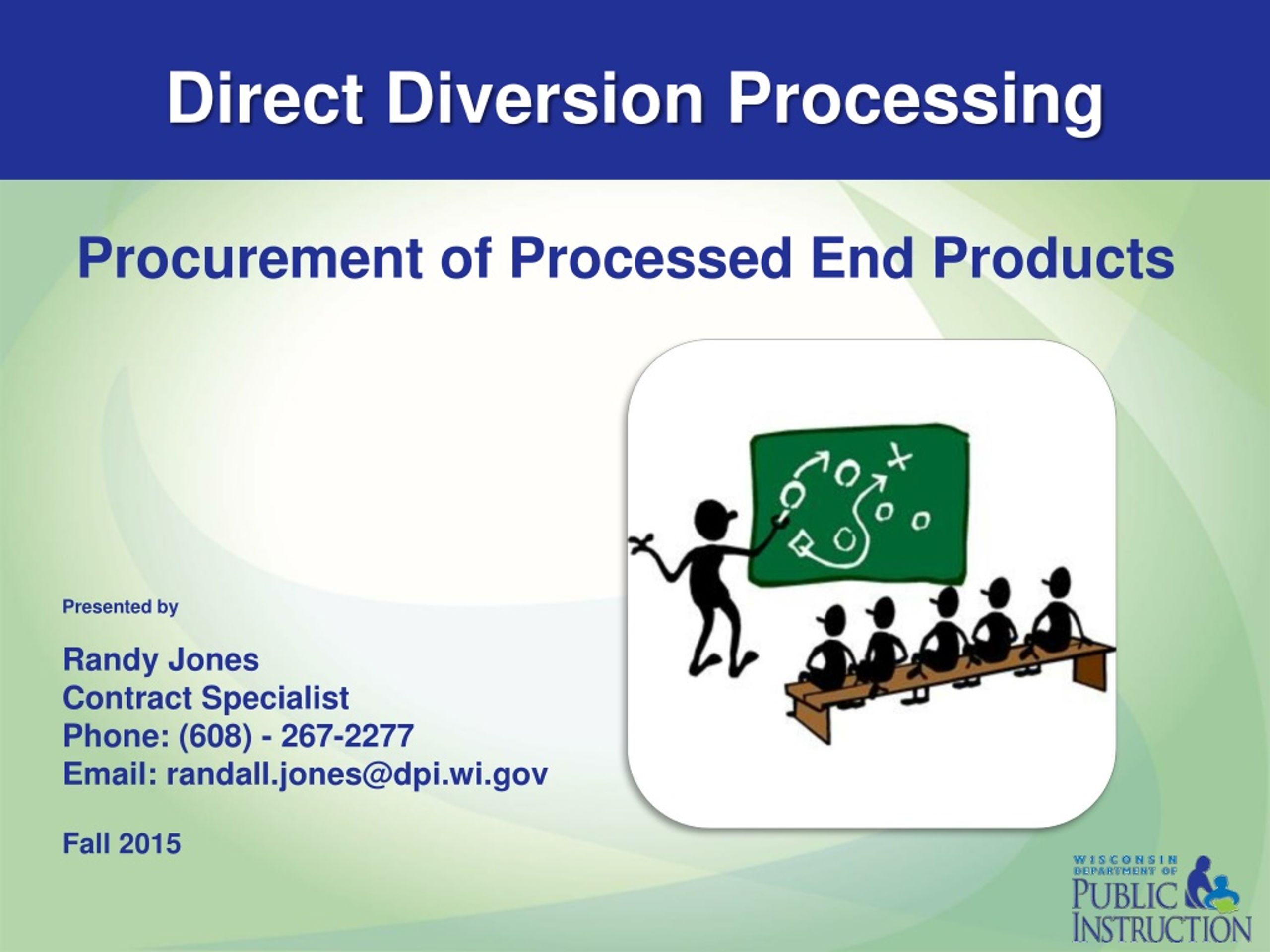 Direct Diversion Processing

Procurement of Processed End Products

Presented by

Randy Jones
Contract Specialist
Phone: (608) - 267-2277
Email: randall.jones@dpi.wi.gov

Fall 2015

WISCONSIN DEPARTMENT OF PUBLIC INSTRUCTION